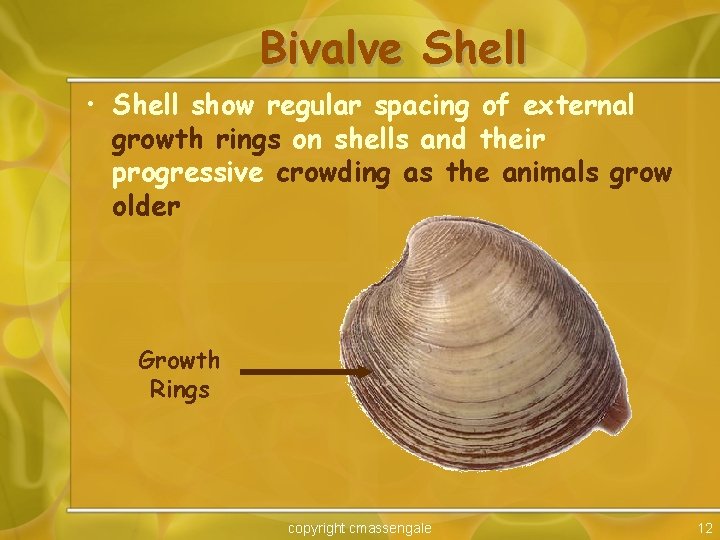 Bivalve Shell

• Shell show regular spacing of external growth rings on shells and their progressive crowding as the animals grow older

Growth Rings

copyright cmassengale

12